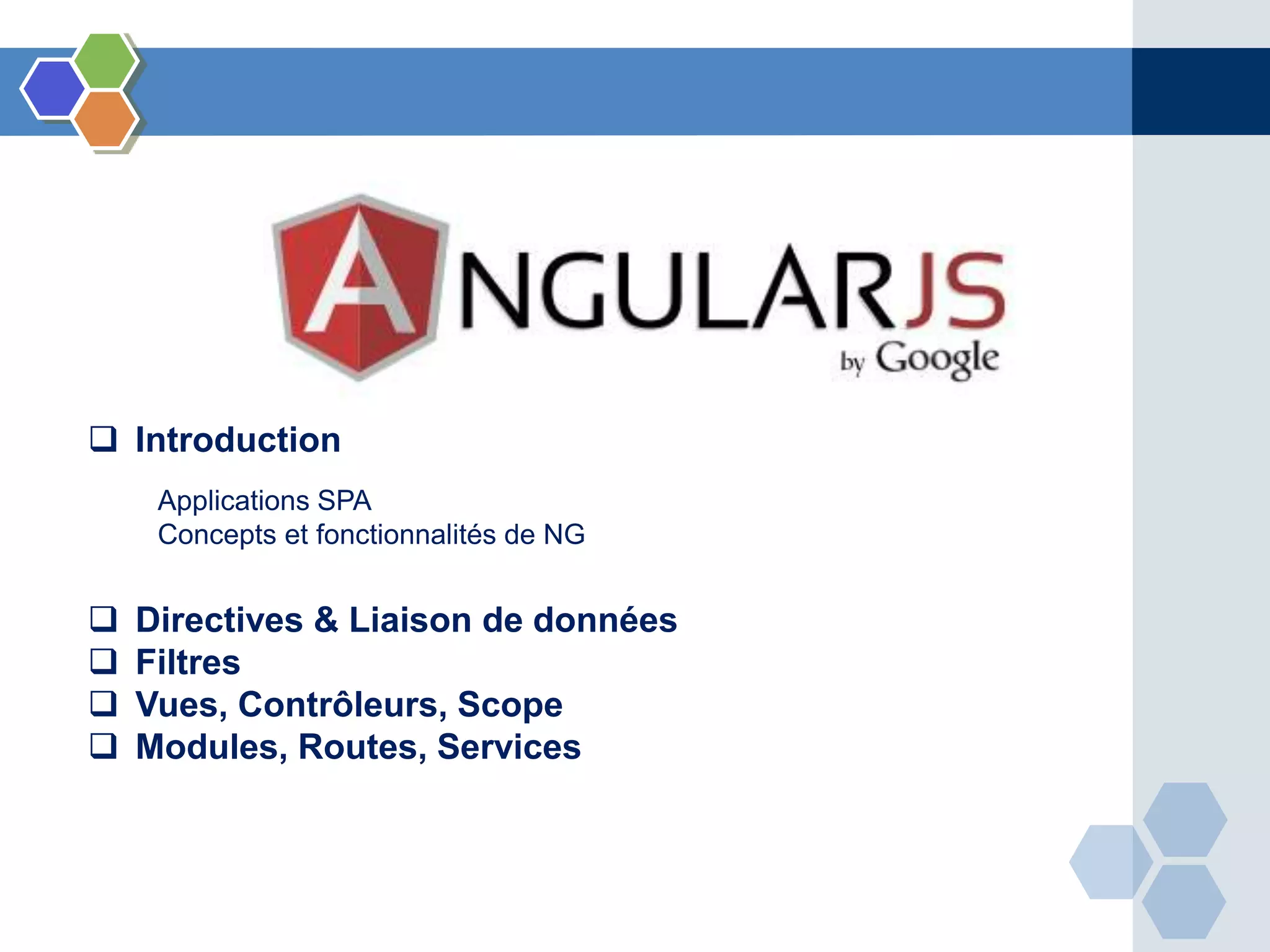 ANGULARJS
by Google

❑ Introduction

Applications SPA
Concepts et fonctionnalités de NG

❑ Directives & Liaison de données
❑ Filtres
❑ Vues, Contrôleurs, Scope
❑ Modules, Routes, Services